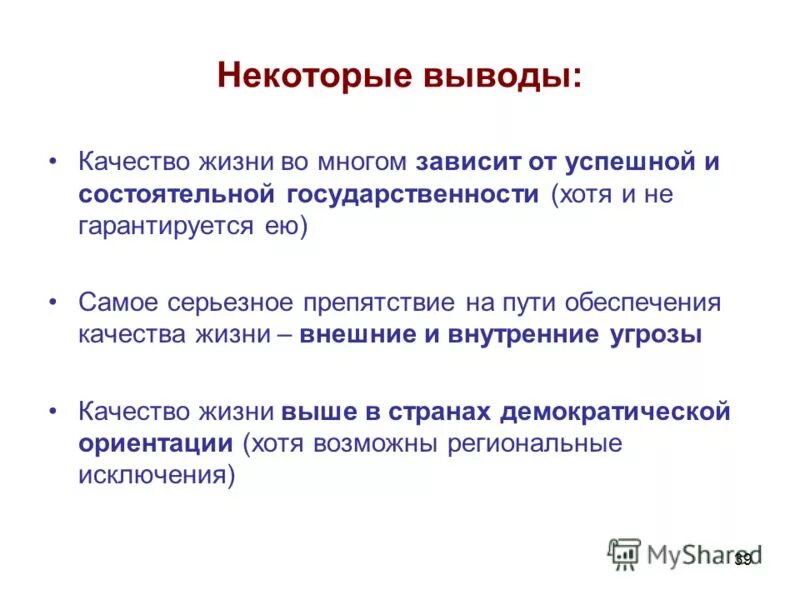 Некоторые выводы:

• Качество жизни во многом зависит от успешной и состоятельной государственности (хотя и не гарантируется ею)

• Самое серьезное препятствие на пути обеспечения качества жизни – внешние и внутренние угрозы

• Качество жизни выше в странах демократической ориентации (хотя возможны региональные исключения)

MyShared

39